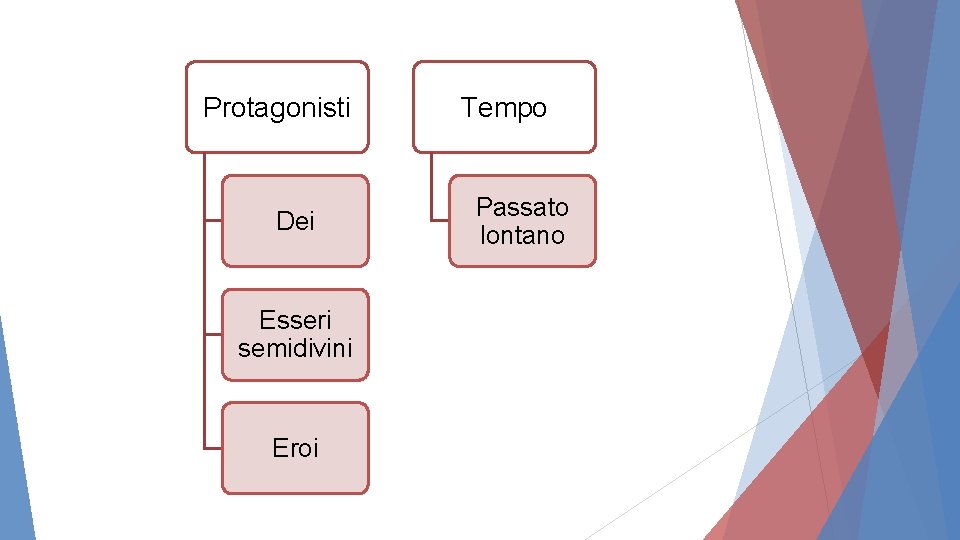 Protagonisti

Dei

Esseri semidivini

Eroi

Tempo

Passato lontano